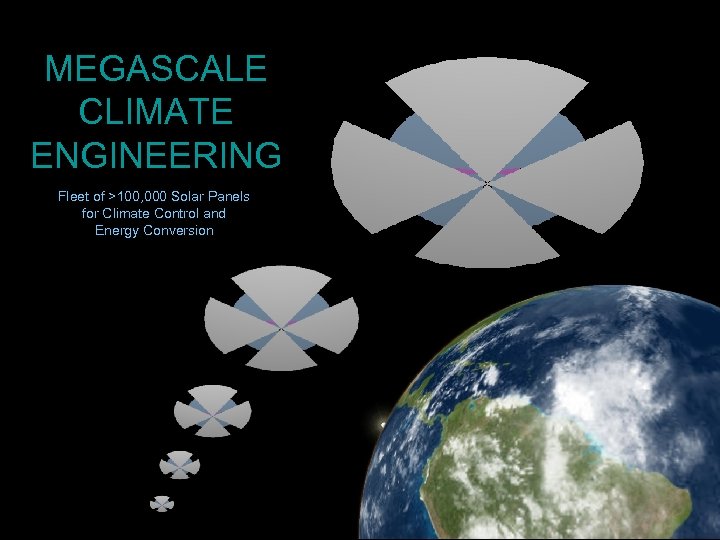 MEGASCALE
CLIMATE
ENGINEERING

Fleet of >100,000 Solar Panels for Climate Control and Energy Conversion